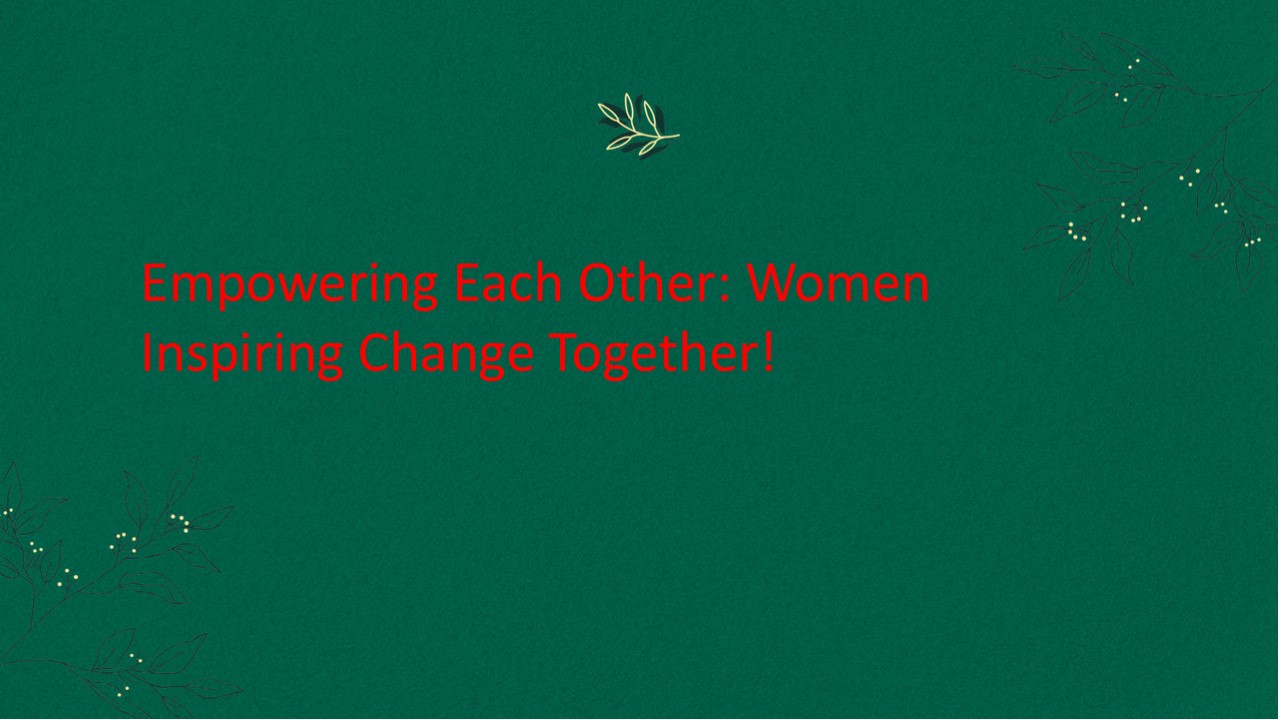 Empowering Each Other: Women Inspiring Change Together!